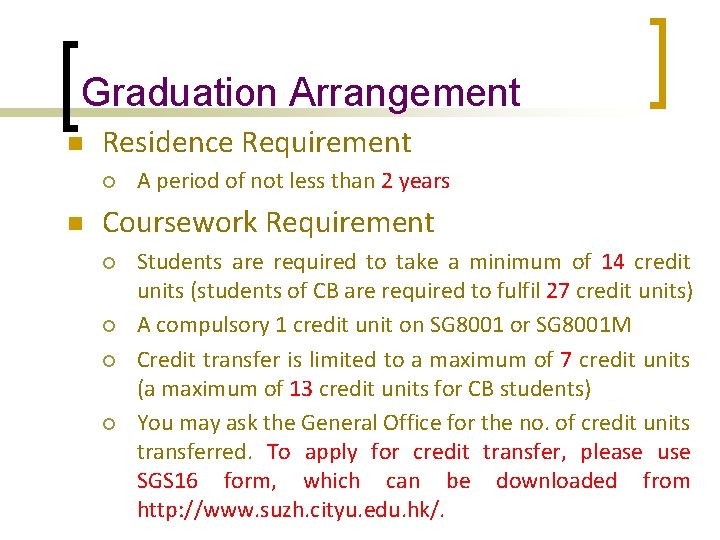 Graduation Arrangement

Residence Requirement

A period of not less than 2 years

Coursework Requirement

Students are required to take a minimum of 14 credit units (students of CB are required to fulfil 27 credit units)

A compulsory 1 credit unit on SG8001 or SG8001M

Credit transfer is limited to a maximum of 7 credit units (a maximum of 13 credit units for CB students)

You may ask the General Office for the no. of credit units transferred. To apply for credit transfer, please use SGS16 form, which can be downloaded from http://www.suzh.cityu.edu.hk/.